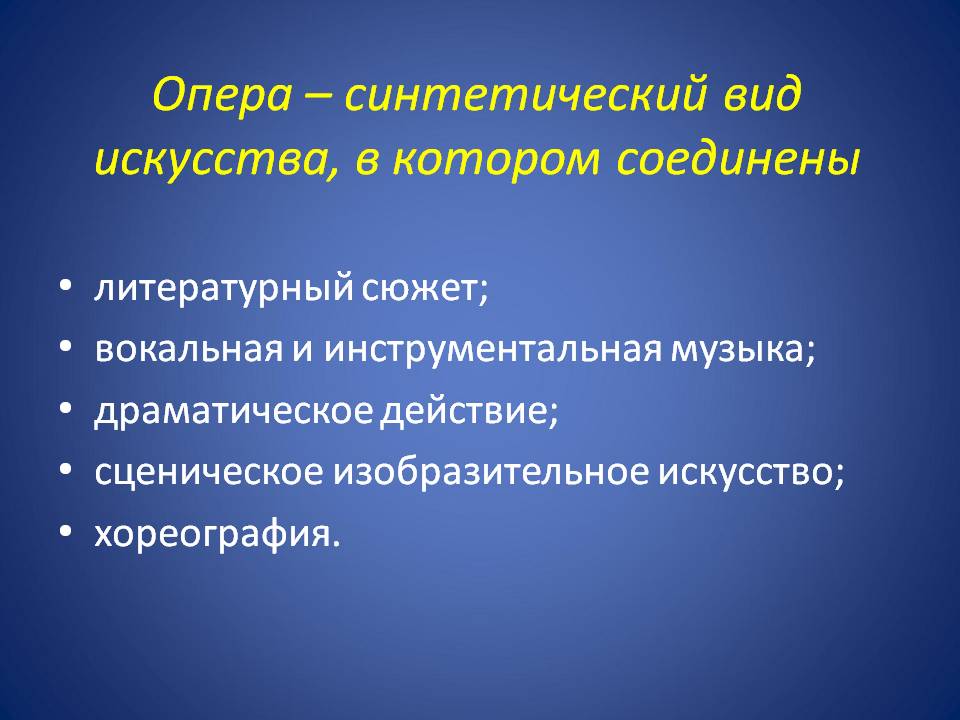 Опера – синтетический вид искусства, в котором соединены

• литературный сюжет;
• вокальная и инструментальная музыка;
• драматическое действие;
• сценическое изобразительное искусство;
• хореография.